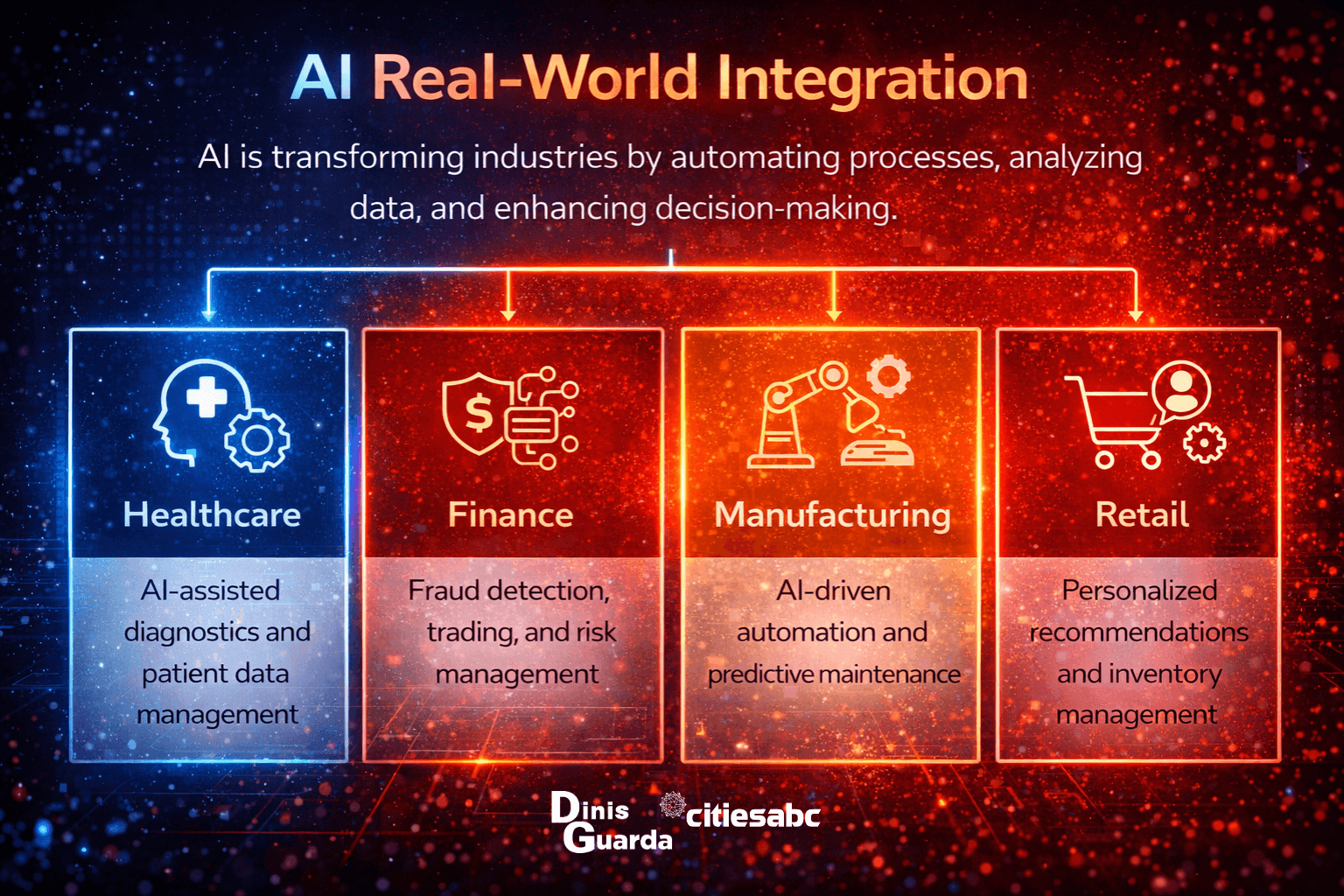 AI Real-World Integration

AI is transforming industries by automating processes, analyzing data, and enhancing decision-making.

Healthcare

AI-assisted diagnostics and patient data management

Finance

Fraud detection, trading, and risk management

Manufacturing

AI-driven automation and predictive maintenance

Retail

Personalized recommendations and inventory management

Dinis Guarda citiesabc